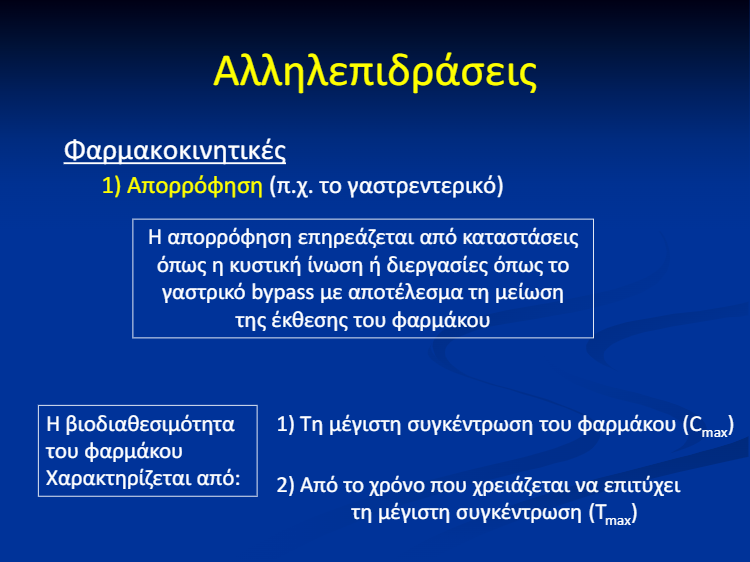 Αλληλεπιδράσεις

Φαρμακοκινητικές

1) Απορρόφηση (π.χ. το γαστρεντερικό)

Η απορρόφηση επηρεάζεται από καταστάσεις όπως η κυστική ίνωση ή διεργασίες όπως το γαστρικό bypass με αποτέλεσμα τη μείωση της έκθεσης του φαρμάκου

Η βιοδιαθεσιμότητα του φαρμάκου Χαρακτηρίζεται από:

1) Τη μέγιστη συγκέντρωση του φαρμάκου ($C_{max}$)

2) Από το χρόνο που χρειάζεται να επιτύχει τη μέγιστη συγκέντρωση ($T_{max}$)